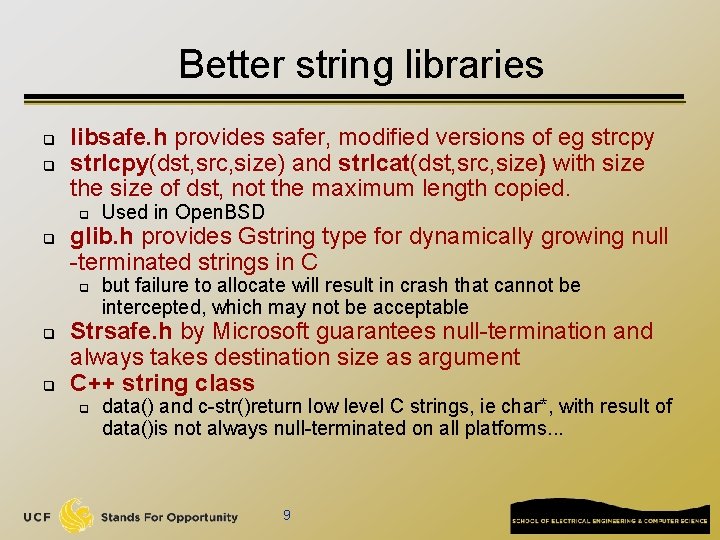 Better string libraries

libsafe.h provides safer, modified versions of eg strcpy

strlcpy(dst,src,size) and strlcat(dst,src,size) with size the size of dst, not the maximum length copied.

Used in OpenBSD

glib.h provides Gstring type for dynamically growing null -terminated strings in C

but failure to allocate will result in crash that cannot be intercepted, which may not be acceptable

Strsafe.h by Microsoft guarantees null-termination and always takes destination size as argument

C++ string class

data() and c-str()return low level C strings, ie char*, with result of data()is not always null-terminated on all platforms...

UCF Stands For Opportunity

9

SCHOOL OF ELECTRICAL ENGINEERING & COMPUTER SCIENCE